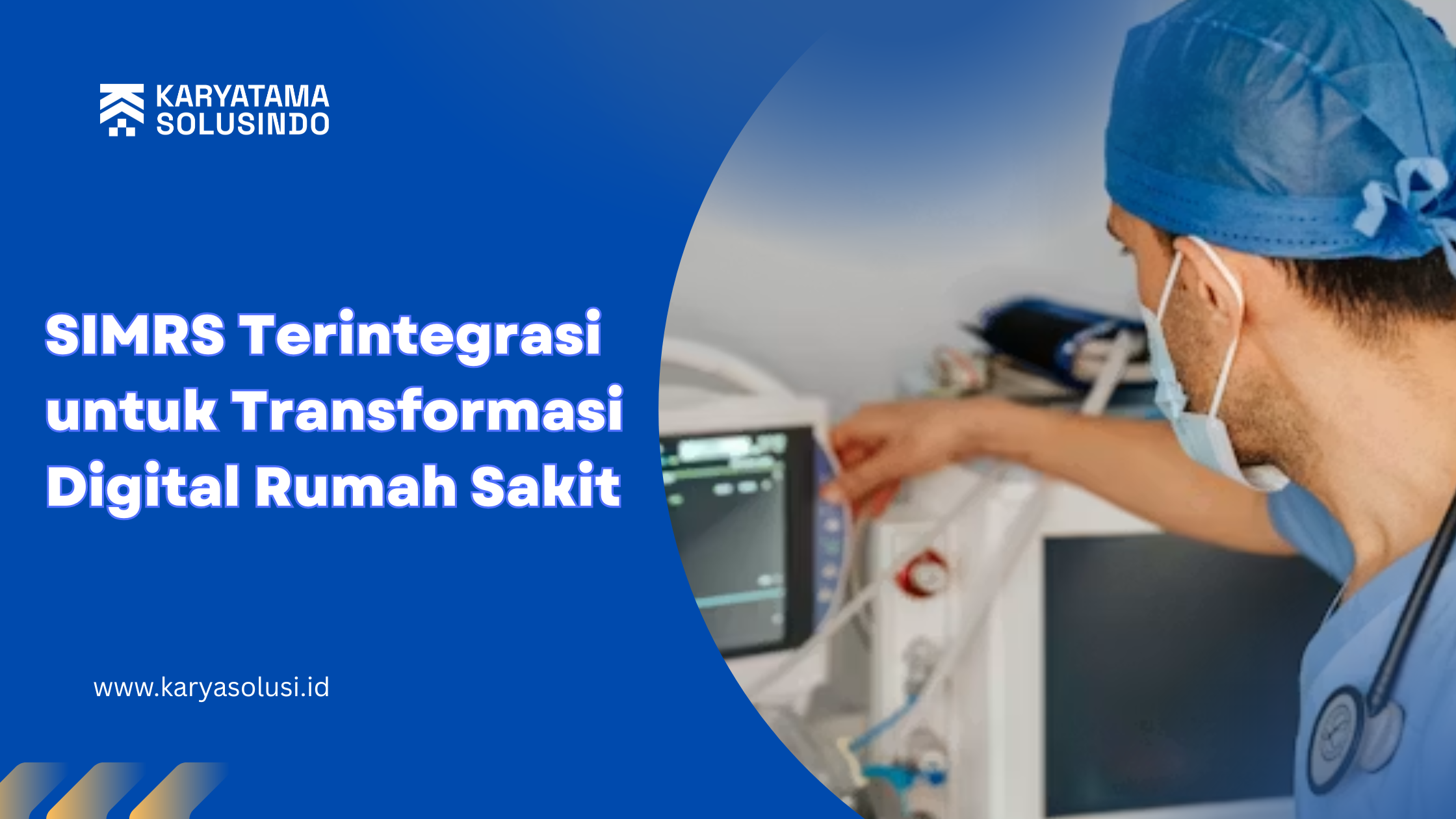 KARYATAMA
SOLUSINDO

SIMRS Terintegrasi untuk Transformasi Digital Rumah Sakit

www.karyasolusi.id